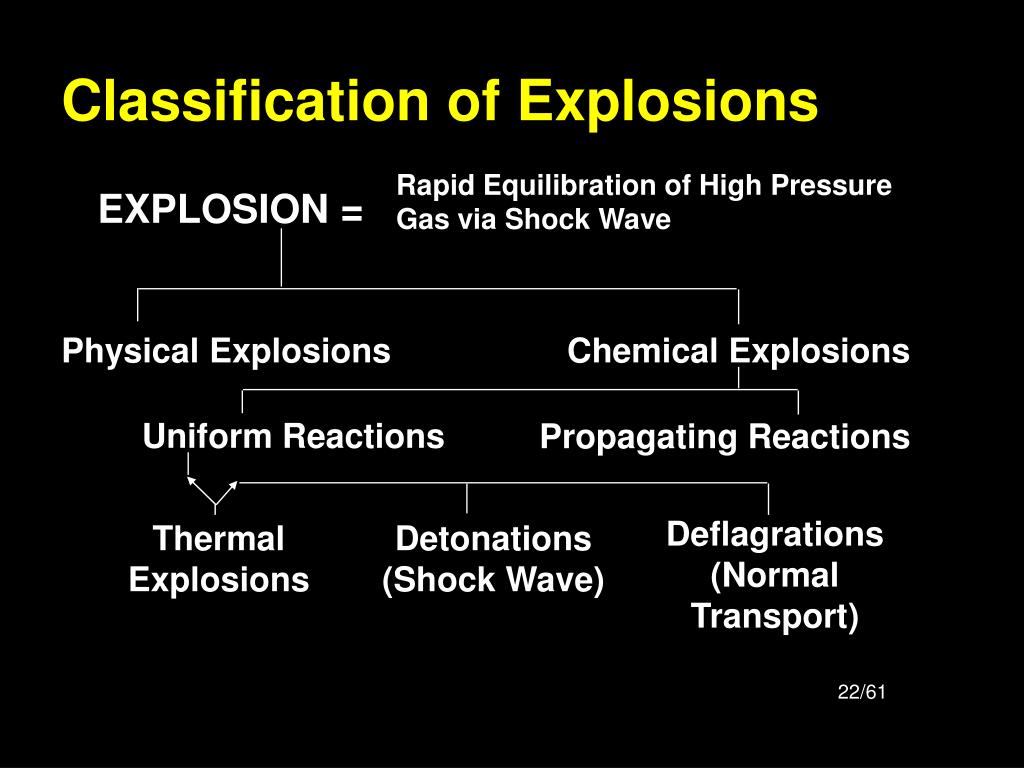 Classification of Explosions

EXPLOSION = Rapid Equilibration of High Pressure Gas via Shock Wave

Physical Explosions

Chemical Explosions

Uniform Reactions

Propagating Reactions

Thermal Explosions

Detonations (Shock Wave)

Deflagrations (Normal Transport)

22/61